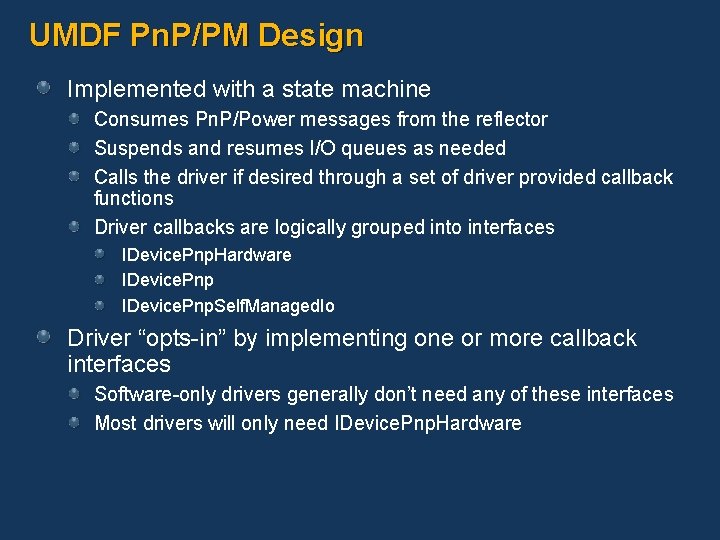 UMDF PnP/PM Design

Implemented with a state machine

Consumes PnP/Power messages from the reflector

Suspends and resumes I/O queues as needed

Calls the driver if desired through a set of driver provided callback functions

Driver callbacks are logically grouped into interfaces

IDevicePnpHardware

IDevicePnp

IDevicePnpSelfManagedIo

Driver “opts-in” by implementing one or more callback interfaces

Software-only drivers generally don’t need any of these interfaces

Most drivers will only need IDevicePnpHardware